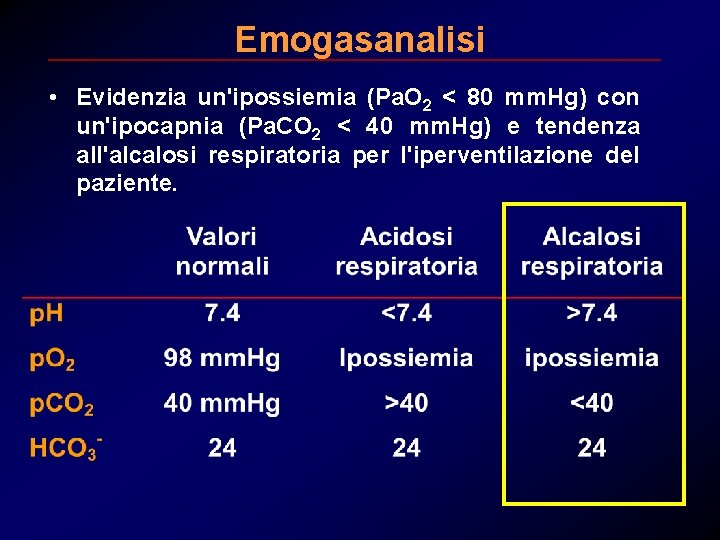 Emogasanalisi

• Evidenzia un'ipossiemia ($PaO_2$ < 80 mmHg) con un'ipocapnia ($PaCO_2$ < 40 mmHg) e tendenza all'alcalosi respiratoria per l'iperventilazione del paziente.

| | Valori normali | Acidosi respiratoria | Alcalosi respiratoria |
|---|---|---|---|
| pH | 7.4 | <7.4 | >7.4 |
| $pO_2$ | 98 mmHg | Ipossiemia | ipossiemia |
| $pCO_2$ | 40 mmHg | >40 | <40 |
| $HCO_3^-$ | 24 | 24 | 24 |